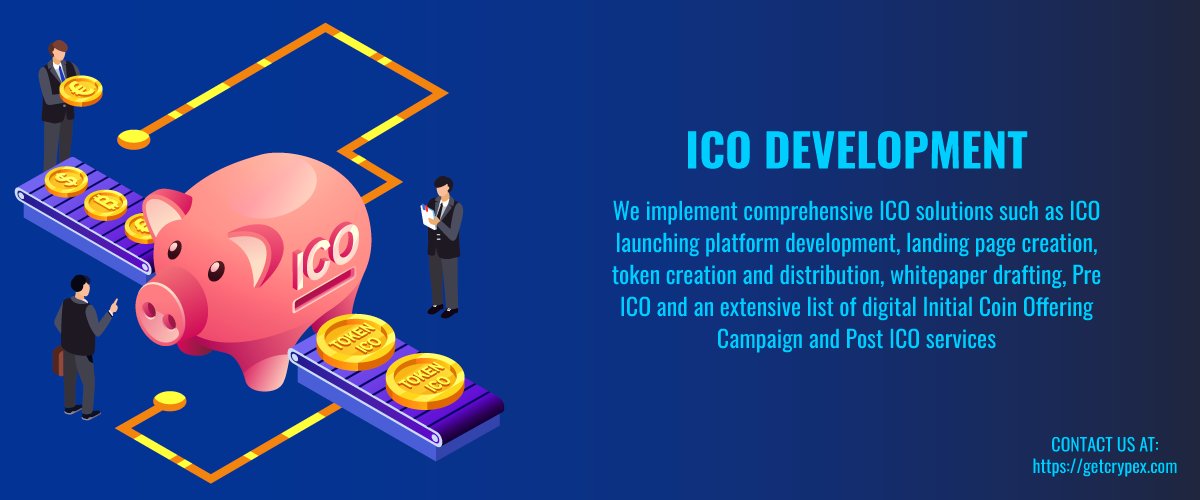 ICO

TOKEN ICO

TOKEN ICO

ICO DEVELOPMENT

We implement comprehensive ICO solutions such as ICO launching platform development, landing page creation, token creation and distribution, whitepaper drafting, Pre ICO and an extensive list of digital Initial Coin Offering Campaign and Post ICO services

CONTACT US AT:
https://getcrypex.com